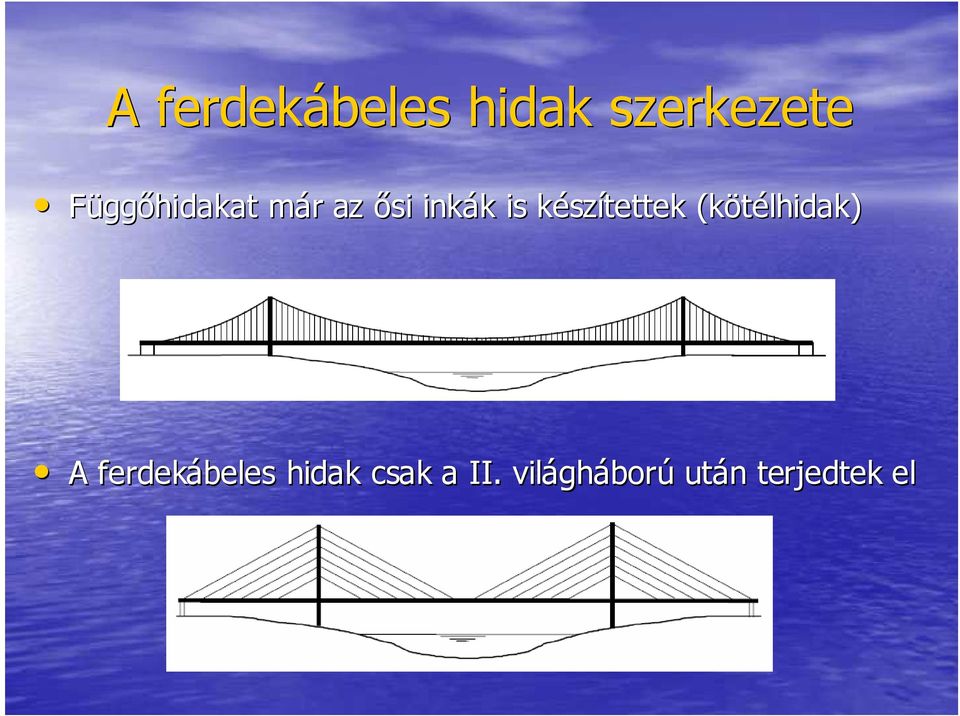 A ferdekábeles hidak szerkezete

• Függőhidakat már az ősi inkák is készítettek (kötélhidak)

• A ferdekábeles hidak csak a II. világháború után terjedtek el